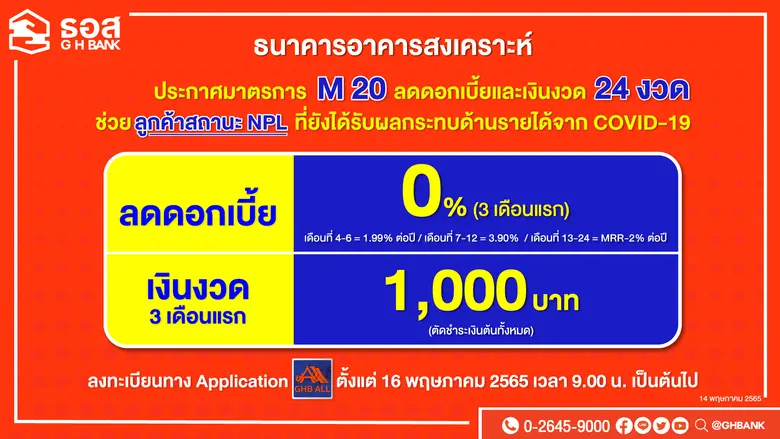 ธอส
G H BANK

ธนาคารอาคารสงเคราะห์

ประกาศมาตรการ M 20 ลดดอกเบี้ยและเงินงวด 24 งวด
ช่วย ลูกค้าสถานะ NPL ที่ยังได้รับผลกระทบด้านรายได้จาก COVID-19

| ลดดอกเบี้ย | 0% (3 เดือนแรก) เดือนที่ 4-6 = 1.99% ต่อปี / เดือนที่ 7-12 = 3.90% / เดือนที่ 13-24 = MRR-2% ต่อปี |
|---|---|
| เงินงวด 3 เดือนแรก | 1,000 บาท (ตัดชำระเงินต้นทั้งหมด) |

ลงทะเบียนทาง Application GHB ALL ตั้งแต่ 16 พฤษภาคม 2565 เวลา 9.00 น. เป็นต้นไป

14 พฤษภาคม 2565

0-2645-9000 @GHBANK